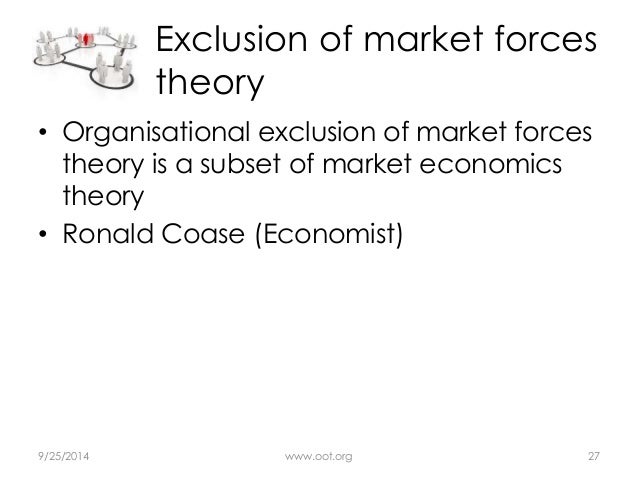 Exclusion of market forces theory

• Organisational exclusion of market forces theory is a subset of market economics theory
• Ronald Coase (Economist)

9/25/2014 www.oot.org 27